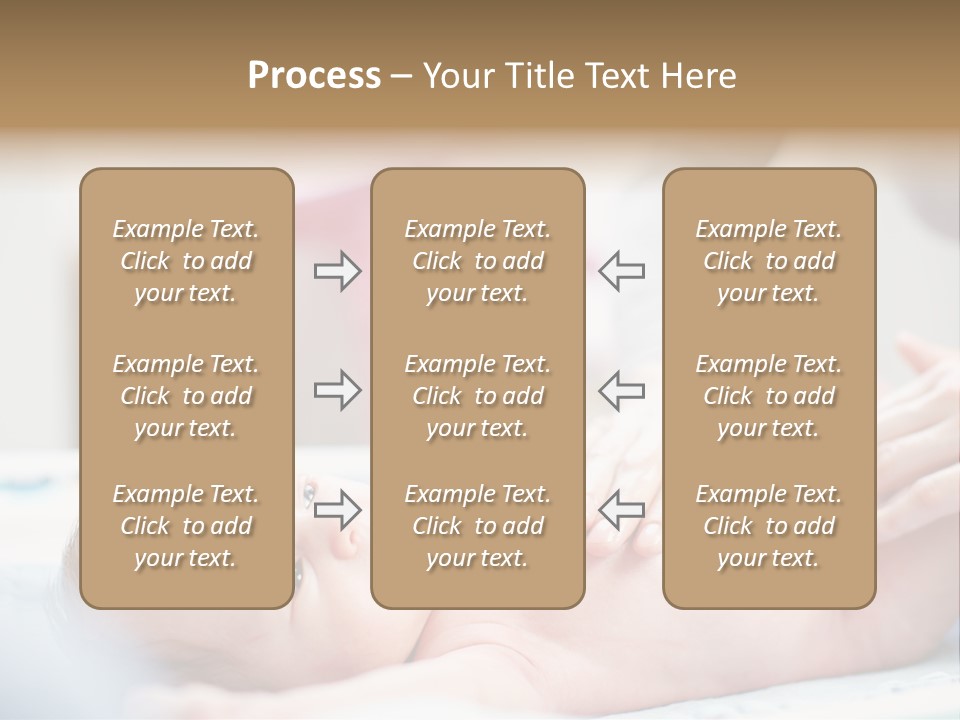 Process – Your Title Text Here

Example Text. Click to add your text.

Example Text. Click to add your text.

Example Text. Click to add your text.

Example Text. Click to add your text.

Example Text. Click to add your text.

Example Text. Click to add your text.

Example Text. Click to add your text.

Example Text. Click to add your text.

Example Text. Click to add your text.